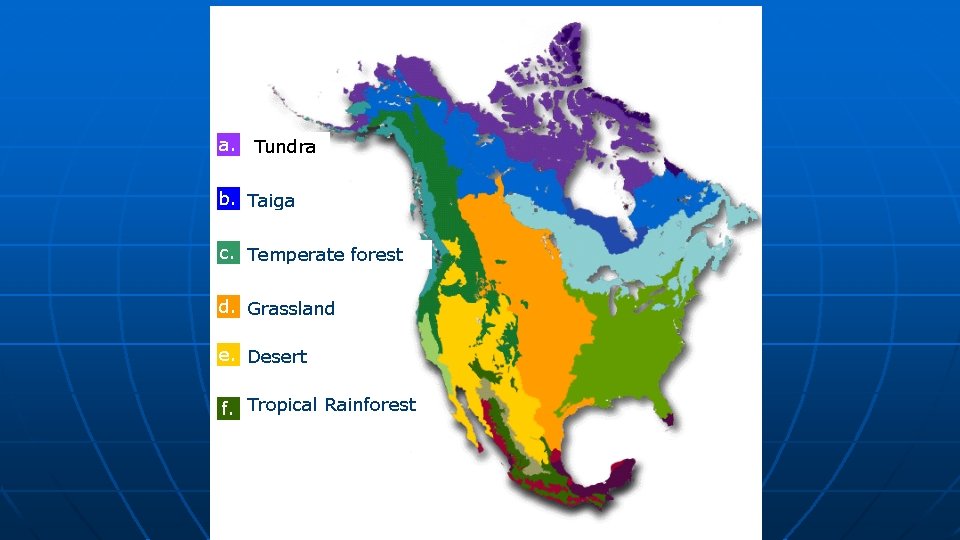 a. Tundra

b. Taiga

c. Temperate forest

d. Grassland

e. Desert

f. Tropical Rainforest